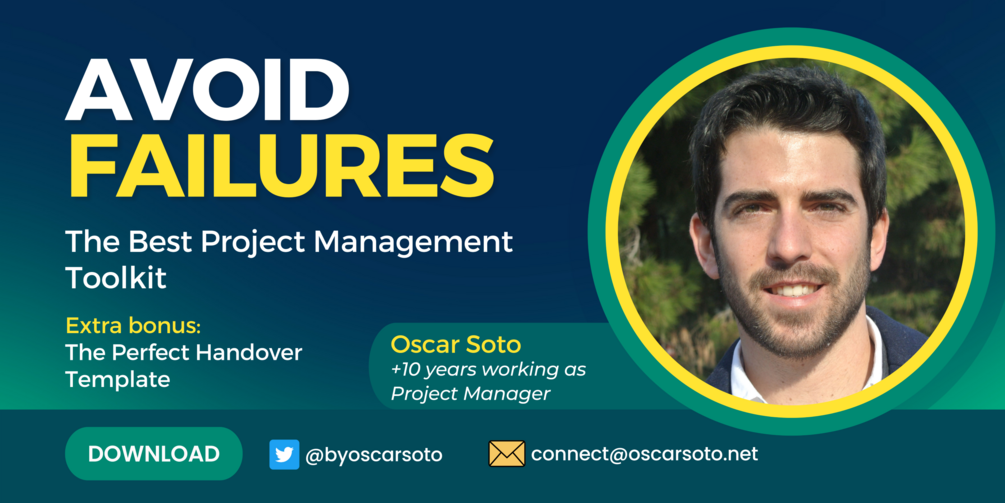 AVOID
FAILURES

The Best Project Management Toolkit

Extra bonus:
The Perfect Handover Template

Oscar Soto
+10 years working as Project Manager

DOWNLOAD

@byoscarsoto

connect@oscarsoto.net